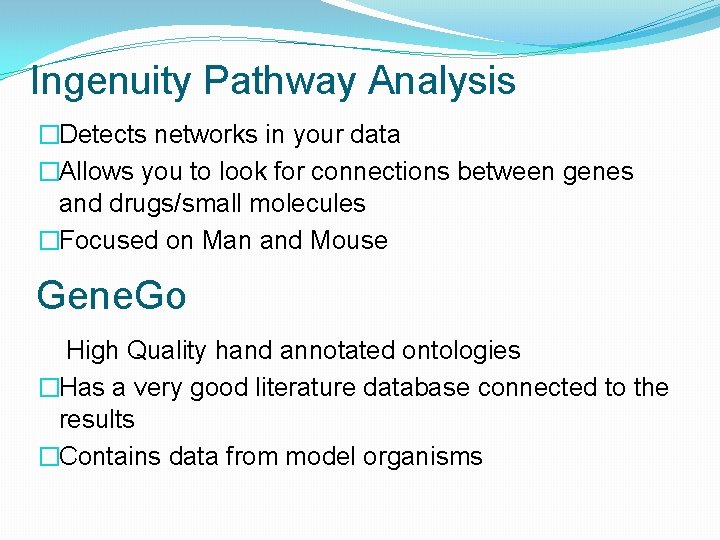 Ingenuity Pathway Analysis

□Detects networks in your data
□Allows you to look for connections between genes and drugs/small molecules
□Focused on Man and Mouse

GeneGo

High Quality hand annotated ontologies
□Has a very good literature database connected to the results
□Contains data from model organisms